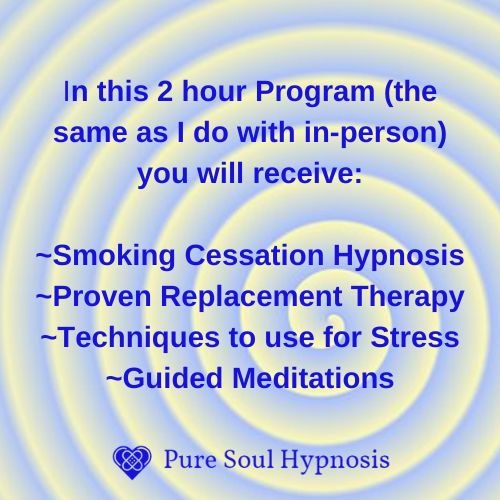 In this 2 hour Program (the same as I do with in-person) you will receive:

~Smoking Cessation Hypnosis
~Proven Replacement Therapy
~Techniques to use for Stress
~Guided Meditations

Pure Soul Hypnosis